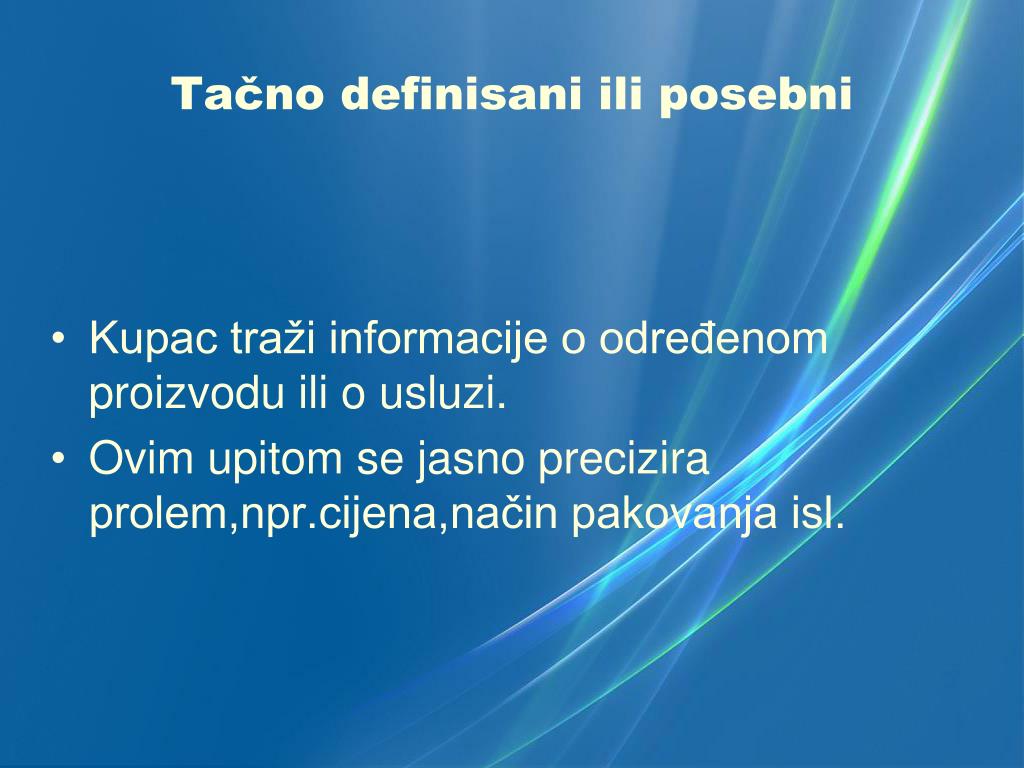 Tačno definisani ili posebni

• Kupac traži informacije o određenom proizvodu ili o usluzi.
• Ovim upitom se jasno precizira prolem,npr.cijena,način pakovanja isl.